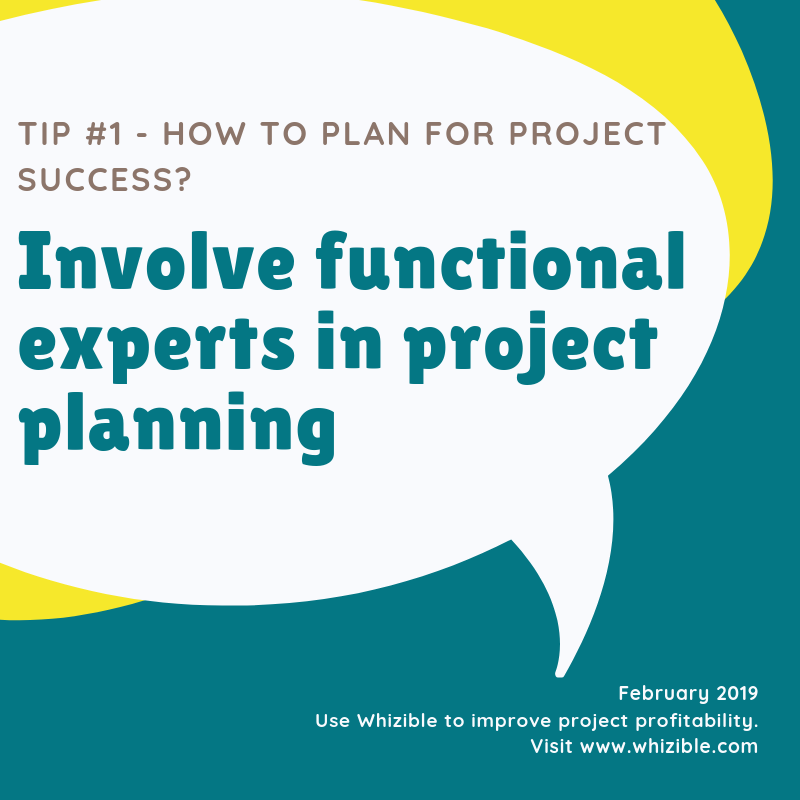 TIP #1 - HOW TO PLAN FOR PROJECT SUCCESS?

Involve functional experts in project planning

February 2019
Use Whizible to improve project profitability.
Visit www.whizible.com